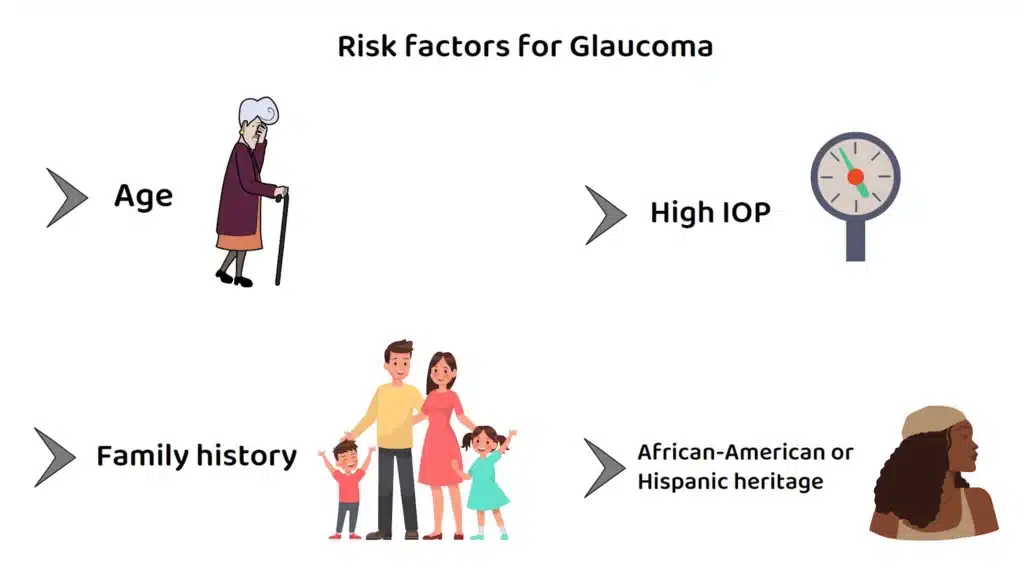 Risk factors for Glaucoma

Age

High IOP

Family history

African-American or Hispanic heritage